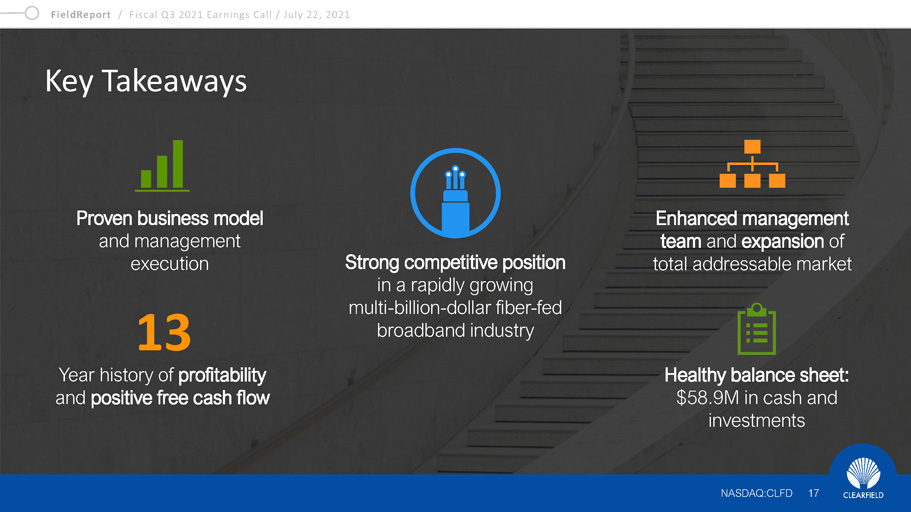 FieldReport / Fiscal Q3 2021 Earnings Call / July 22, 2021

Key Takeaways

Proven business model and management execution

13

Year history of profitability and positive free cash flow

Strong competitive position in a rapidly growing multi-billion-dollar fiber-fed broadband industry

Enhanced management team and expansion of total addressable market

Healthy balance sheet: $58.9M in cash and investments

NASDAQ:CLFD 17

CLEARFIELD